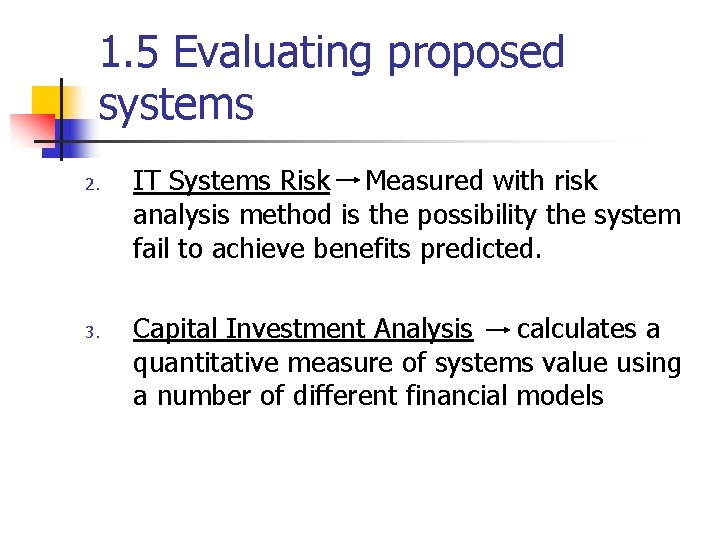 1.5 Evaluating proposed systems

2. IT Systems Risk → Measured with risk analysis method is the possibility the system fail to achieve benefits predicted.

3. Capital Investment Analysis → calculates a quantitative measure of systems value using a number of different financial models